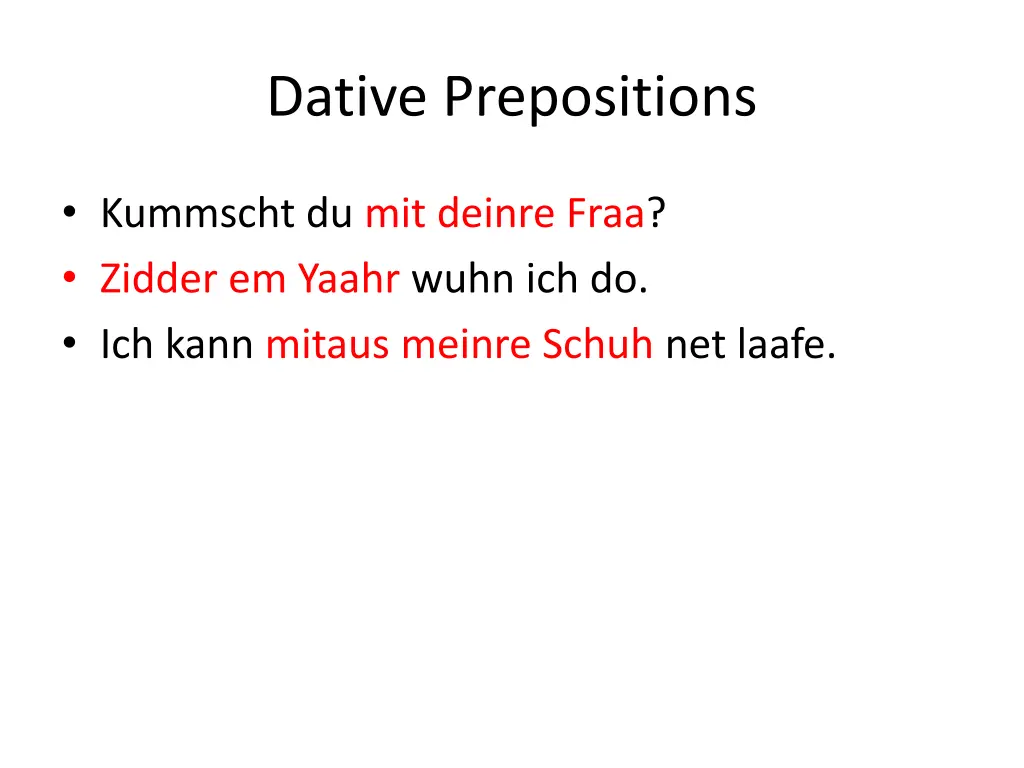 Dative Prepositions

• Kummscht du mit deinre Fraa?
• Zidder em Yaahr wuhn ich do.
• Ich kann mitaus meinre Schuh net laafe.